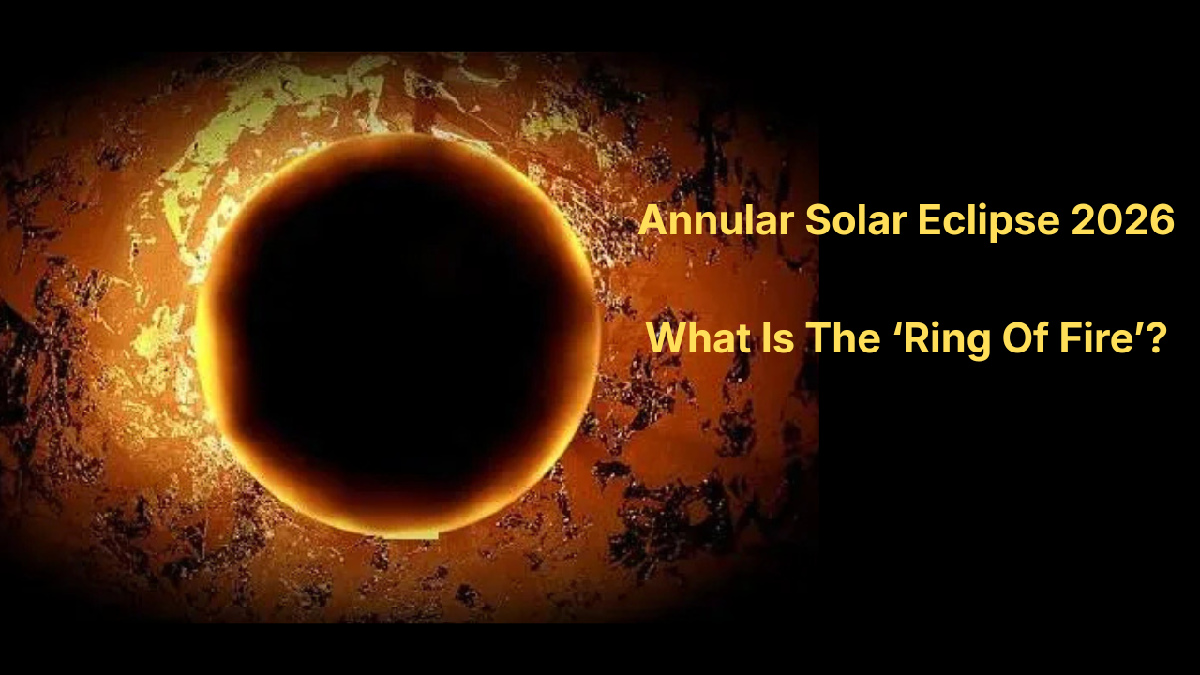 Annular Solar Eclipse 2026

What Is The ‘Ring Of Fire’?